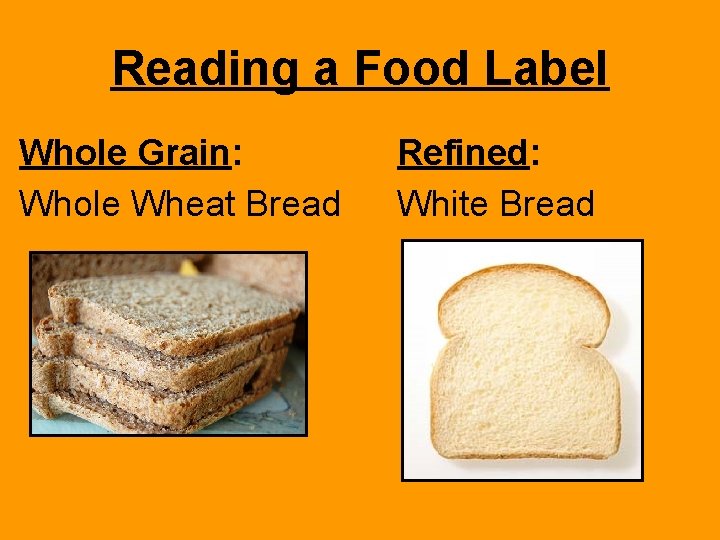 Reading a Food Label

Whole Grain:
Whole Wheat Bread

Refined:
White Bread